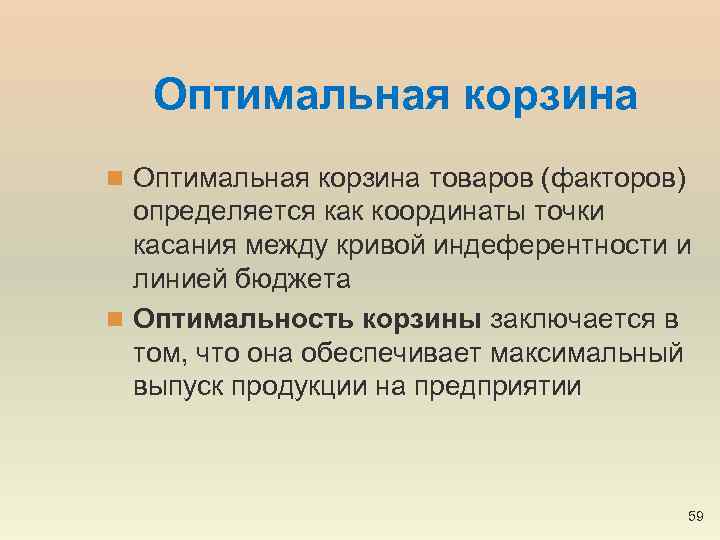 Оптимальная корзина

Оптимальная корзина товаров (факторов) определяется как координаты точки касания между кривой индеферентности и линией бюджета

Оптимальность корзины заключается в том, что она обеспечивает максимальный выпуск продукции на предприятии

59